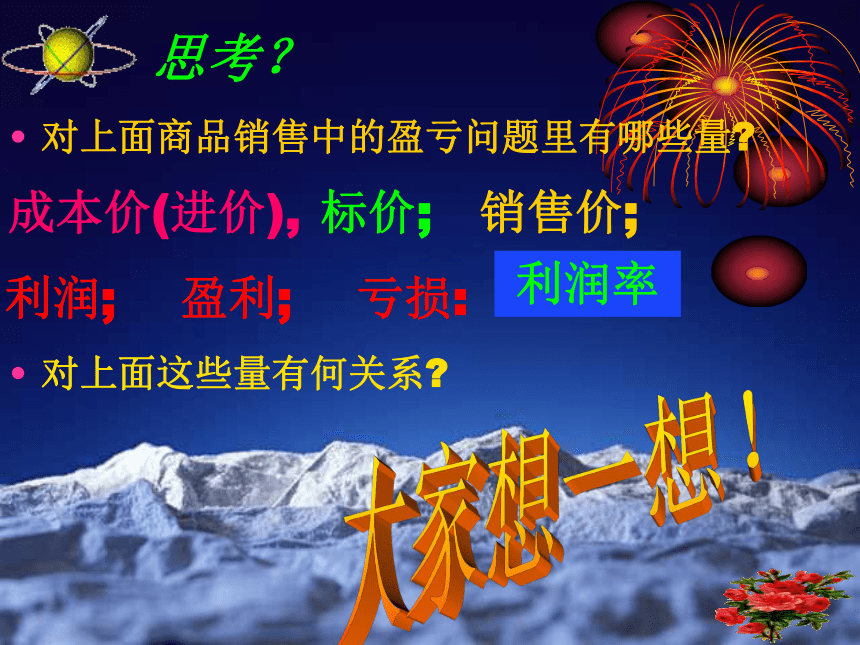 思考?

• 对上面商品销售中的盈亏问题里有哪些量?

成本价(进价), 标价; 销售价;

利润; 盈利; 亏损: 利润率

• 对上面这些量有何关系?

大家想一想!